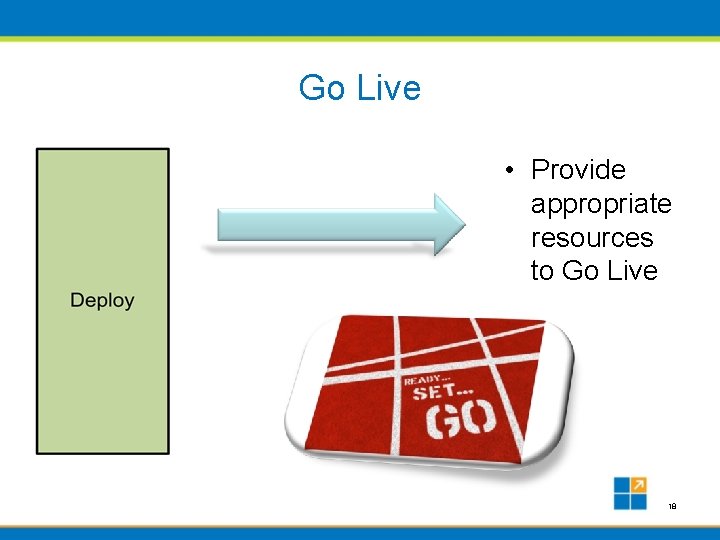 Go Live

Deploy

• Provide appropriate resources to Go Live

READY...
SET...
GO

18